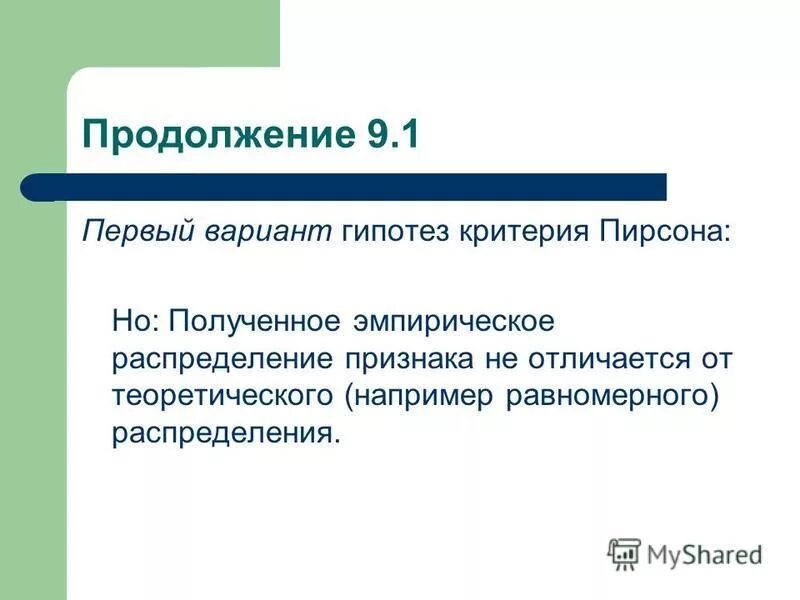 Продолжение 9.1

Первый вариант гипотез критерия Пирсона:

Но: Полученное эмпирическое распределение признака не отличается от теоретического (например равномерного) распределения.

MyShared